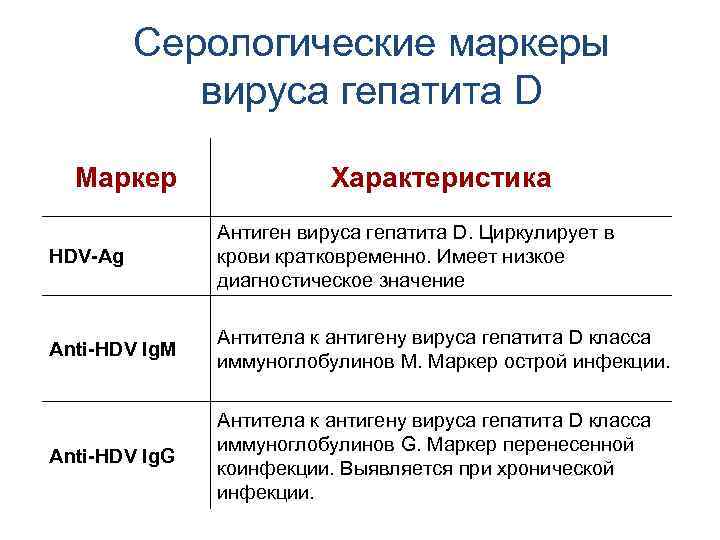 Серологические маркеры вируса гепатита D

| Маркер | Характеристика |
|---|---|
| HDV-Ag | Антиген вируса гепатита D. Циркулирует в крови кратковременно. Имеет низкое диагностическое значение |
| Anti-HDV IgM | Антитела к антигену вируса гепатита D класса иммуноглобулинов М. Маркер острой инфекции. |
| Anti-HDV IgG | Антитела к антигену вируса гепатита D класса иммуноглобулинов G. Маркер перенесенной коинфекции. Выявляется при хронической инфекции. |